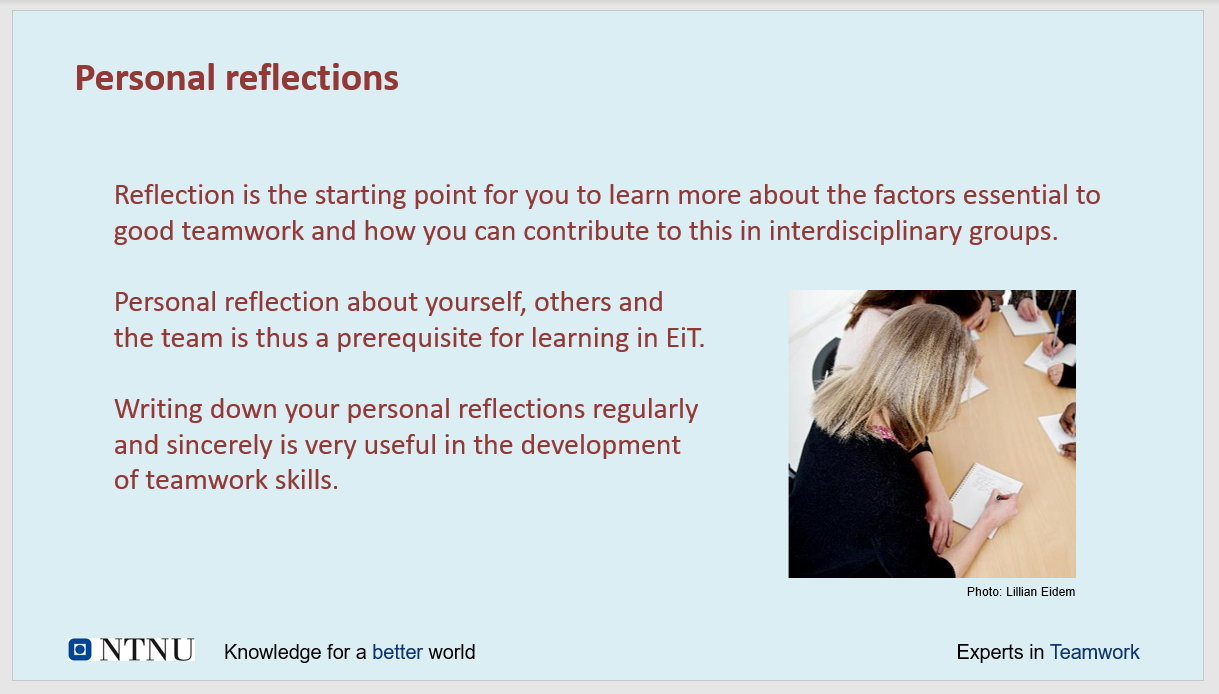 Personal reflections

Reflection is the starting point for you to learn more about the factors essential to good teamwork and how you can contribute to this in interdisciplinary groups.

Personal reflection about yourself, others and the team is thus a prerequisite for learning in EiT.

Writing down your personal reflections regularly and sincerely is very useful in the development of teamwork skills.

Photo: Lillian Eidem

NTNU Knowledge for a better world

Experts in Teamwork